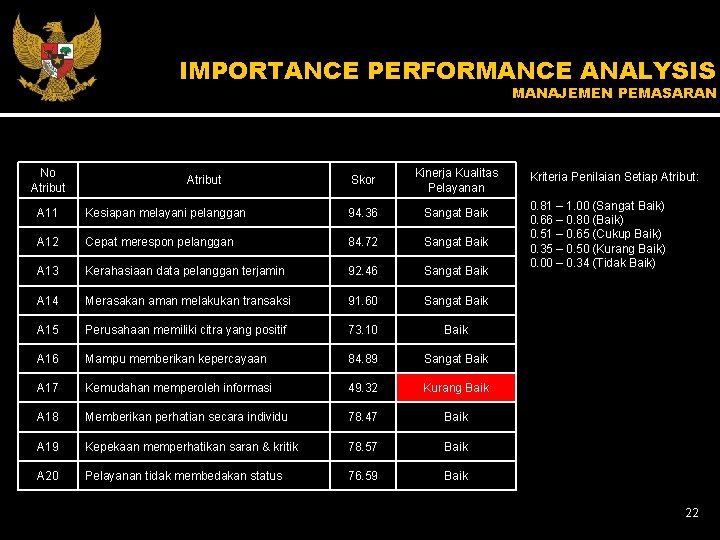 IMPORTANCE PERFORMANCE ANALYSIS
MANAJEMEN PEMASARAN

| No Atribut | Atribut | Skor | Kinerja Kualitas Pelayanan |
|---|---|---|---|
| A11 | Kesiapan melayani pelanggan | 94.36 | Sangat Baik |
| A12 | Cepat merespon pelanggan | 84.72 | Sangat Baik |
| A13 | Kerahasiaan data pelanggan terjamin | 92.46 | Sangat Baik |
| A14 | Merasakan aman melakukan transaksi | 91.60 | Sangat Baik |
| A15 | Perusahaan memiliki citra yang positif | 73.10 | Baik |
| A16 | Mampu memberikan kepercayaan | 84.89 | Sangat Baik |
| A17 | Kemudahan memperoleh informasi | 49.32 | Kurang Baik |
| A18 | Memberikan perhatian secara individu | 78.47 | Baik |
| A19 | Kepekaan memperhatikan saran & kritik | 78.57 | Baik |
| A20 | Pelayanan tidak membedakan status | 76.59 | Baik |

Kriteria Penilaian Setiap Atribut:

0.81 – 1.00 (Sangat Baik)
0.66 – 0.80 (Baik)
0.51 – 0.65 (Cukup Baik)
0.35 – 0.50 (Kurang Baik)
0.00 – 0.34 (Tidak Baik)

22